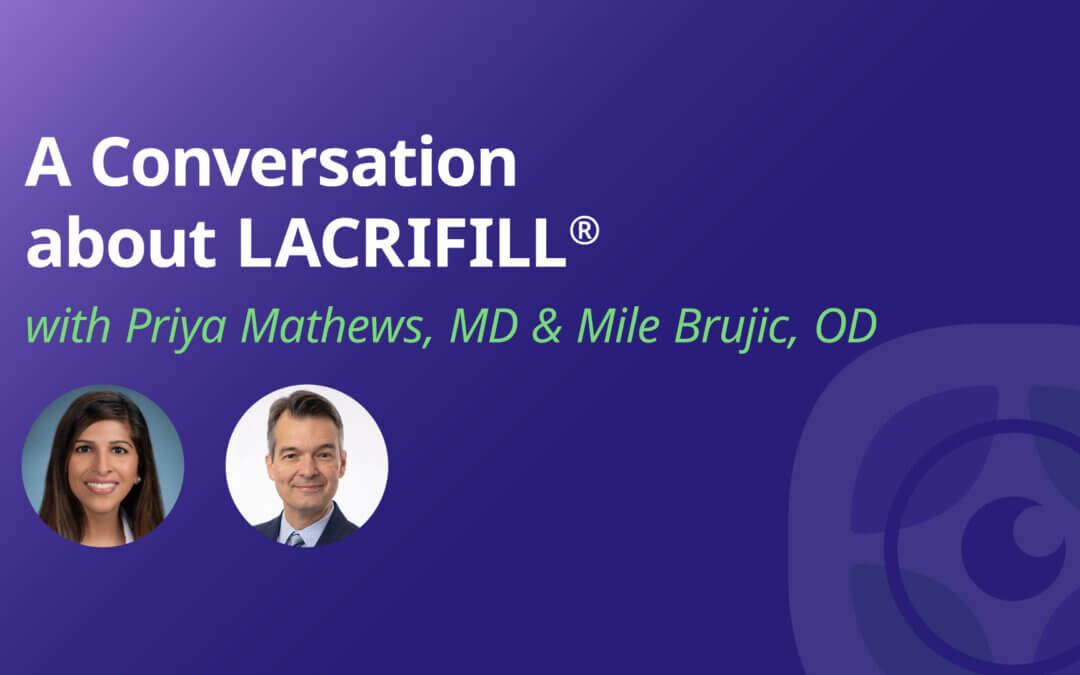 A Conversation about LACRIFILL®

with Priya Mathews, MD & Mile Brujic, OD